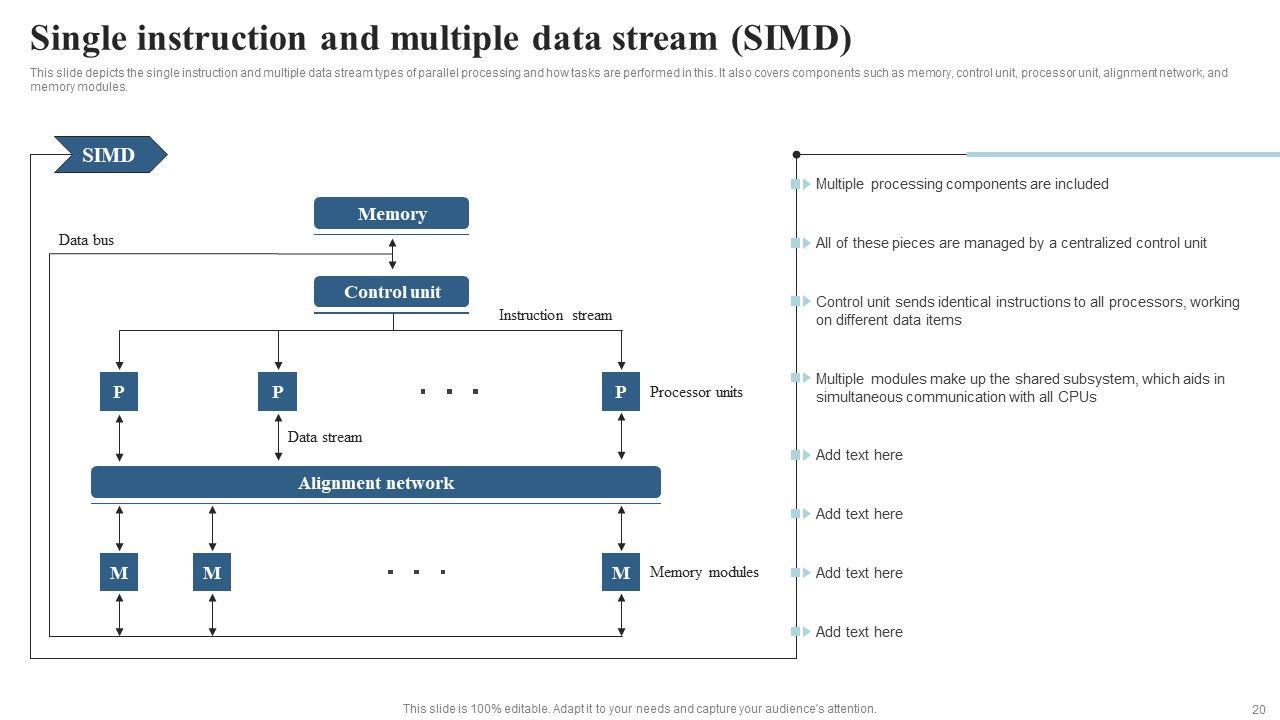 Single instruction and multiple data stream (SIMD)

This slide depicts the single instruction and multiple data stream types of parallel processing and how tasks are performed in this. It also covers components such as memory, control unit, processor unit, alignment network, and memory modules.

SIMD

Memory

Data bus

Control unit

Instruction stream

P

P

. . .

P

Processor units

Data stream

Alignment network

M

M

. . .

M

Memory modules

Multiple processing components are included

All of these pieces are managed by a centralized control unit

Control unit sends identical instructions to all processors, working on different data items

Multiple modules make up the shared subsystem, which aids in simultaneous communication with all CPUs

Add text here

Add text here

Add text here

Add text here

This slide is 100% editable. Adapt it to your needs and capture your audience's attention.

20